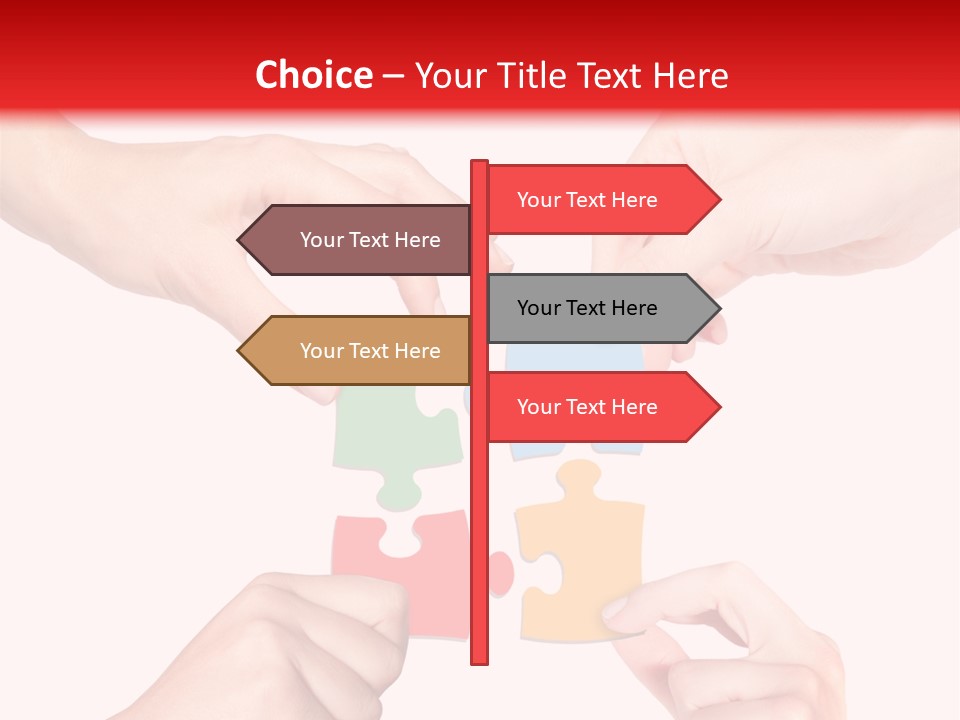 Choice – Your Title Text Here

Your Text Here

Your Text Here

Your Text Here

Your Text Here

Your Text Here